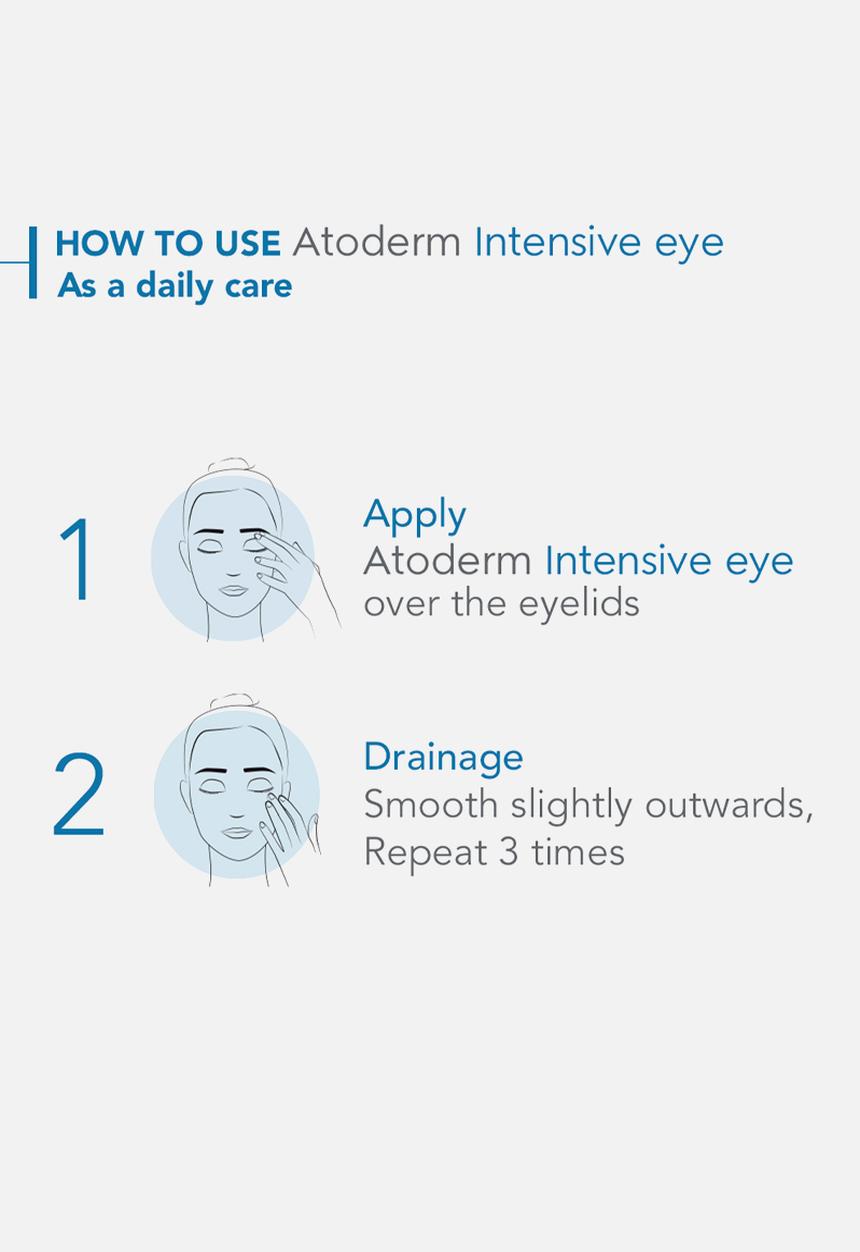 HOW TO USE Atoderm Intensive eye
As a daily care

1
Apply
Atoderm Intensive eye
over the eyelids

2
Drainage
Smooth slightly outwards,
Repeat 3 times